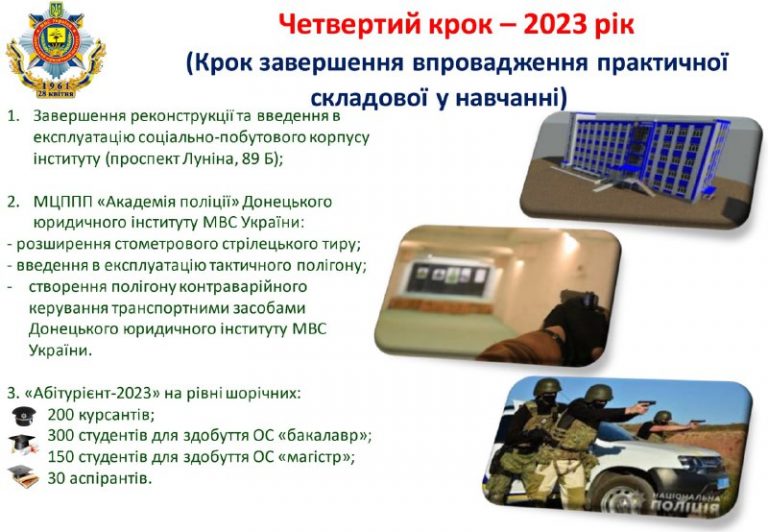 1961
28 квітня

Четвертий крок – 2023 рік
(Крок завершення впровадження практичної складової у навчанні)

1. Завершення реконструкції та введення в експлуатацію соціально-побутового корпусу інституту (проспект Луніна, 89 Б);

2. МЦППП «Академія поліції» Донецького юридичного інституту МВС України:
- розширення стометрового стрілецького тиру;
- введення в експлуатацію тактичного полігону;
- створення полігону контраварійного керування транспортними засобами Донецького юридичного інституту МВС України.

3. «Абітурієнт-2023» на рівні щорічних:
200 курсантів;
300 студентів для здобуття ОС «бакалавр»;
150 студентів для здобуття ОС «магістр»;
30 аспірантів.

НАЦІОНАЛЬНА ПОЛІЦІЯ